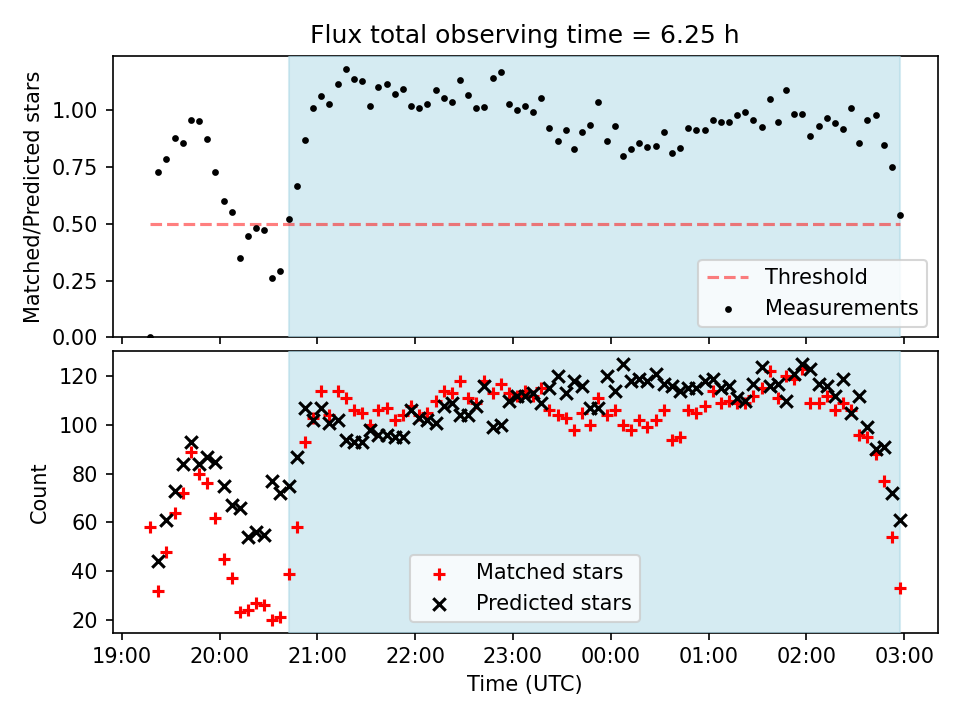 Flux total observing time = 6.25 h

Matched/Predicted stars

1.00
0.75
0.50
0.25
0.00

Threshold
Measurements

Count

120
100
80
60
40
20

Matched stars
Predicted stars

19:00 20:00 21:00 22:00 23:00 00:00 01:00 02:00 03:00

Time (UTC)